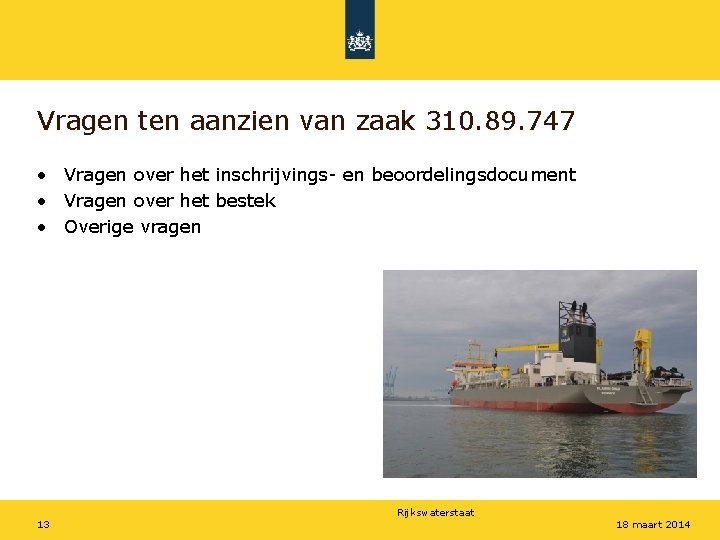 Vragen ten aanzien van zaak 310.89.747

• Vragen over het inschrijvings- en beoordelingsdocument
• Vragen over het bestek
• Overige vragen

Rijkswaterstaat

13

18 maart 2014